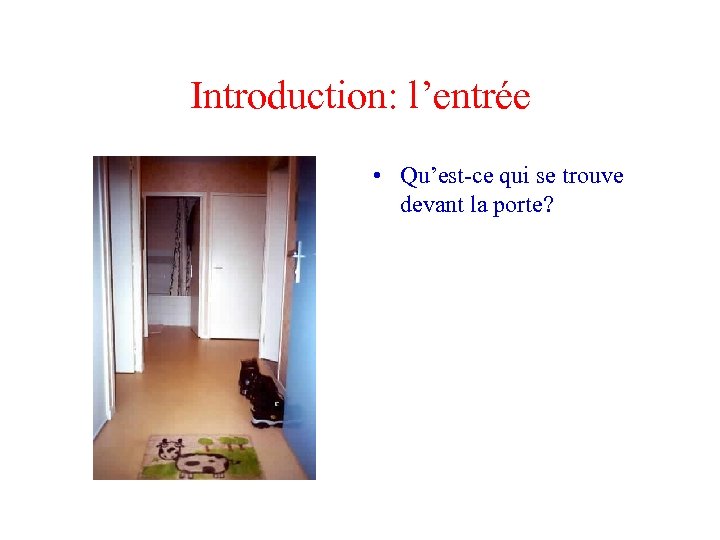 Introduction: l’entrée

• Qu’est-ce qui se trouve devant la porte?